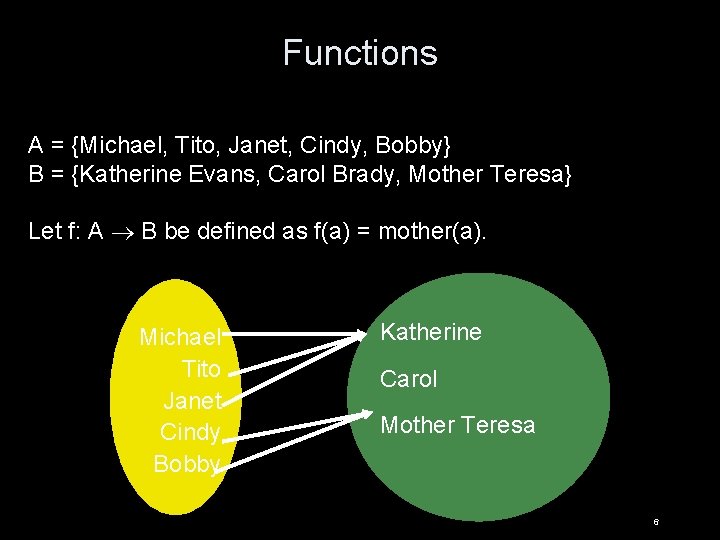 Functions

A = {Michael, Tito, Janet, Cindy, Bobby}
B = {Katherine Evans, Carol Brady, Mother Teresa}

Let f: A $\rightarrow$ B be defined as f(a) = mother(a).

Michael
Tito
Janet
Cindy
Bobby

Katherine
Carol
Mother Teresa

6